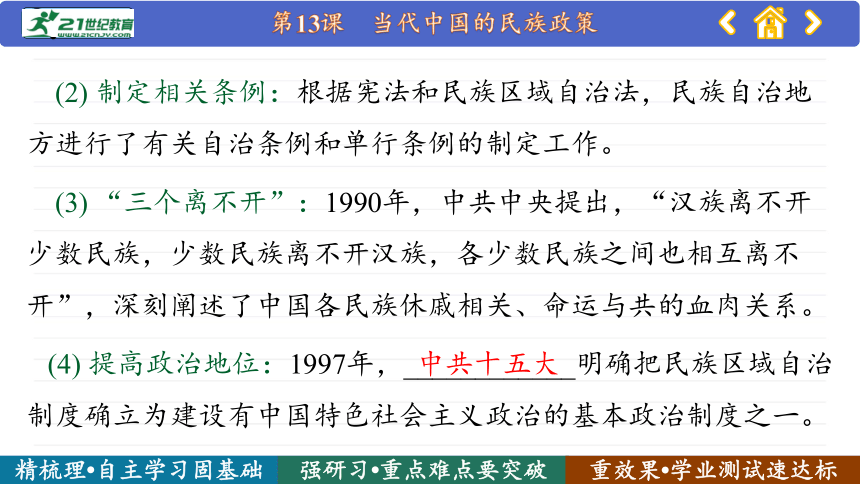 21世纪教育
www.21cnjy.com

第13课　当代中国的民族政策

(2) 制定相关条例：根据宪法和民族区域自治法，民族自治地方进行了有关自治条例和单行条例的制定工作。

(3) “三个离不开”：1990年，中共中央提出，“汉族离不开少数民族，少数民族离不开汉族，各少数民族之间也相互离不开”，深刻阐述了中国各民族休戚相关、命运与共的血肉关系。

(4) 提高政治地位：1997年，中共十五大明确把民族区域自治制度确立为建设有中国特色社会主义政治的基本政治制度之一。

精梳理•自主学习固基础　强研习•重点难点要突破　重效果•学业测试速达标